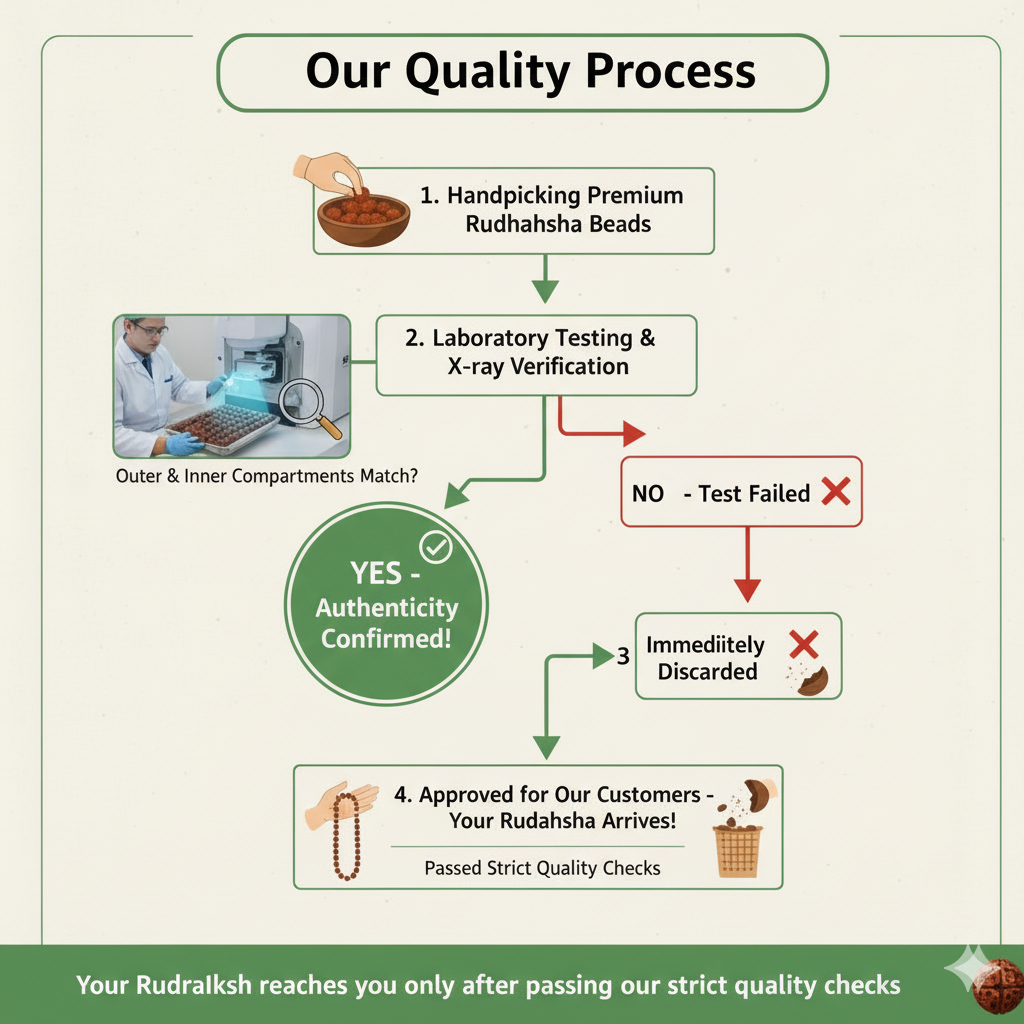 Our Quality Process

1. Handpicking Premium Rudhahsha Beads

2. Laboratory Testing & X-ray Verification

Outer & Inner Compartments Match?

NO - Test Failed

YES - Authenticity Confirmed!

3 Immediitely Discarded

4. Approved for Our Customers - Your Rudahsha Arrives!

Passed Strict Quality Checks

Your Rudralksh reaches you only after passing our strict quality checks